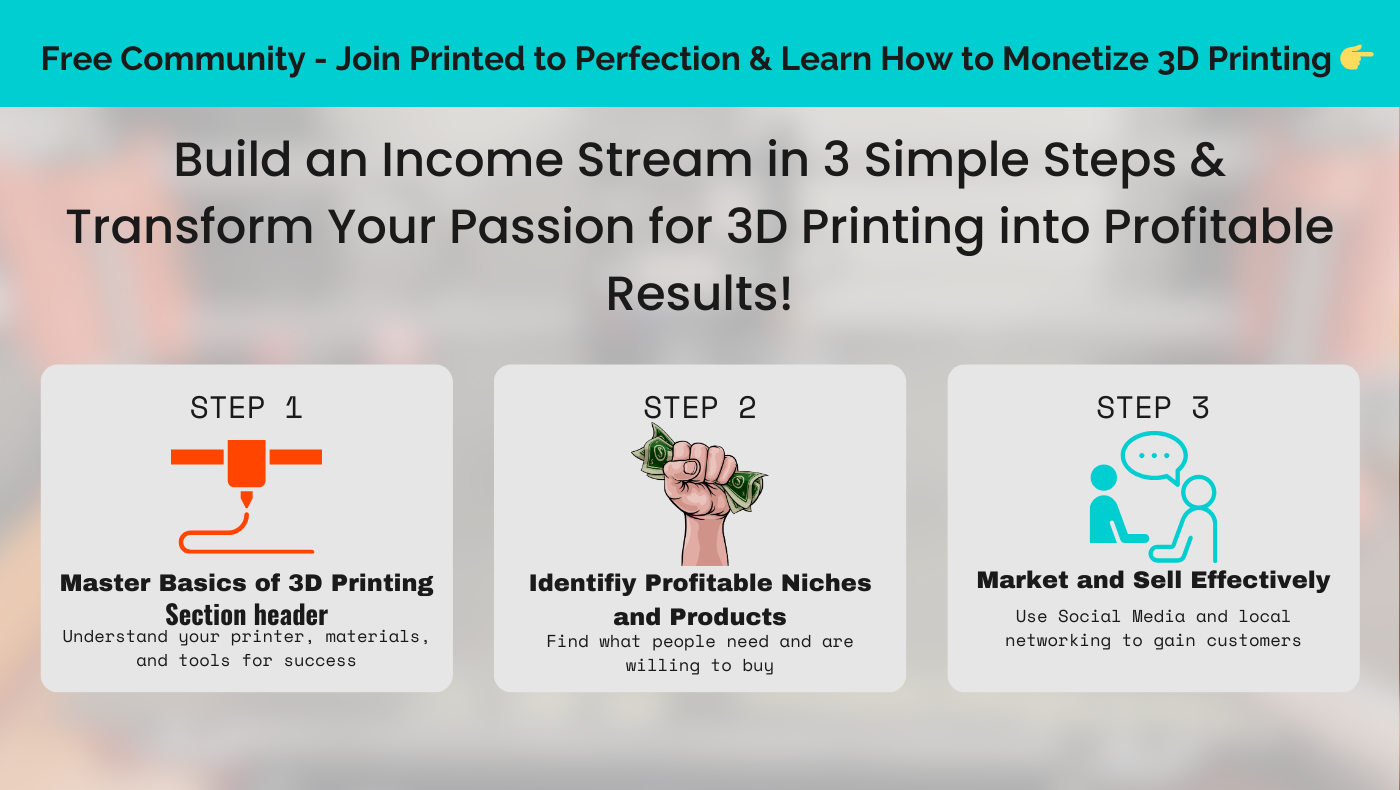 Free Community - Join Printed to Perfection & Learn How to Monetize 3D Printing 👉

Build an Income Stream in 3 Simple Steps & Transform Your Passion for 3D Printing into Profitable Results!

STEP 1

Master Basics of 3D Printing

Section header

Understand your printer, materials, and tools for success

STEP 2

Identifiy Profitable Niches and Products

Find what people need and are willing to buy

STEP 3

Market and Sell Effectively

Use Social Media and local networking to gain customers